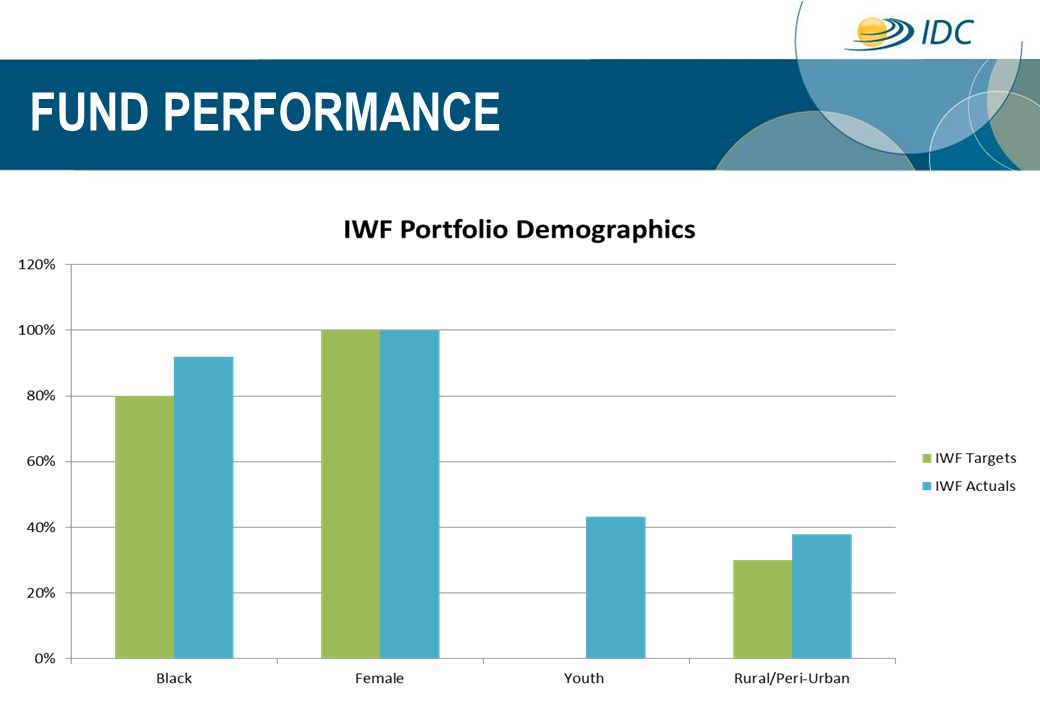 IDC

FUND PERFORMANCE

IWF Portfolio Demographics

120%
100%
80%
60%
40%
20%
0%

Black
Female
Youth
Rural/Peri-Urban

IWF Targets
IWF Actuals